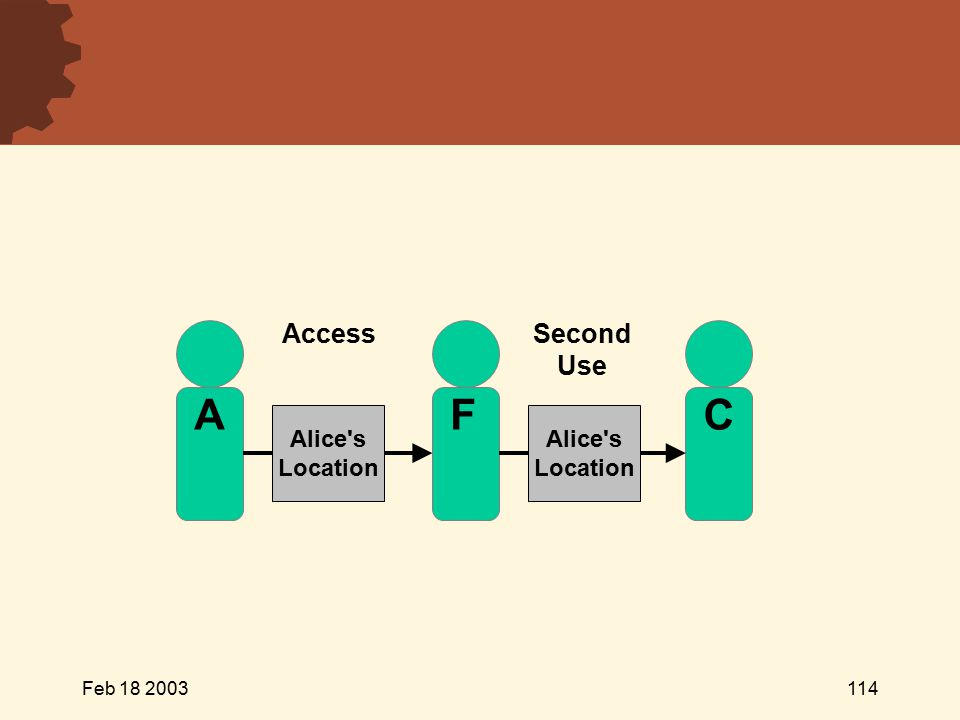 Access

Second Use

A

Alice's Location

F

Alice's Location

C

Feb 18 2003

114